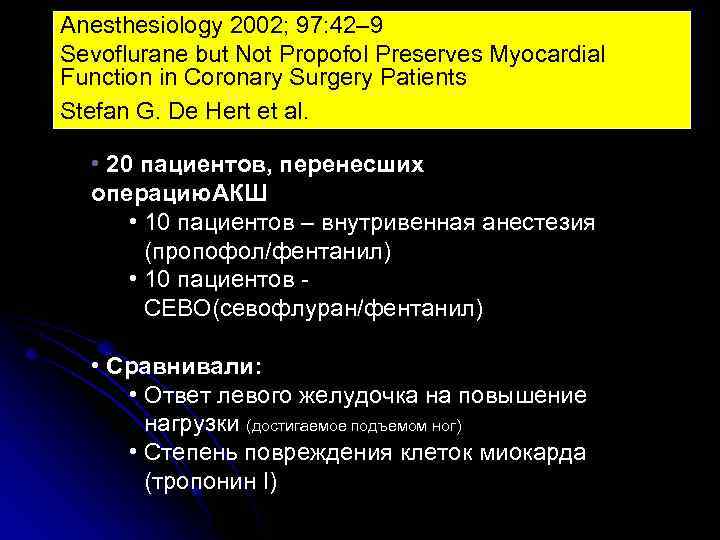 Anesthesiology 2002; 97:42–9
Sevoflurane but Not Propofol Preserves Myocardial Function in Coronary Surgery Patients
Stefan G. De Hert et al.

• 20 пациентов, перенесших операциюАКШ
• 10 пациентов – внутривенная анестезия (пропофол/фентанил)
• 10 пациентов - СЕВО(севофлуран/фентанил)

• Сравнивали:
• Ответ левого желудочка на повышение нагрузки (достигаемое подъемом ног)
• Степень повреждения клеток миокарда (тропонин I)